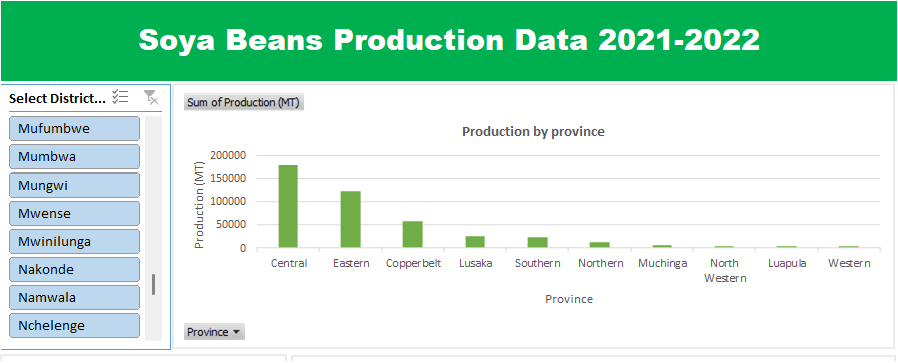 Soya Beans Production Data 2021-2022

Select District...

Mufumbwe
Mumbwa
Mungwi
Mwense
Mwinilunga
Nakonde
Namwala
Nchelenge

Sum of Production (MT)

Production by province

Production (MT)

200000
150000
100000
50000
0

Central
Eastern
Copperbelt
Lusaka
Southern
Northern
Muchinga
North Western
Luapula
Western

Province

Province